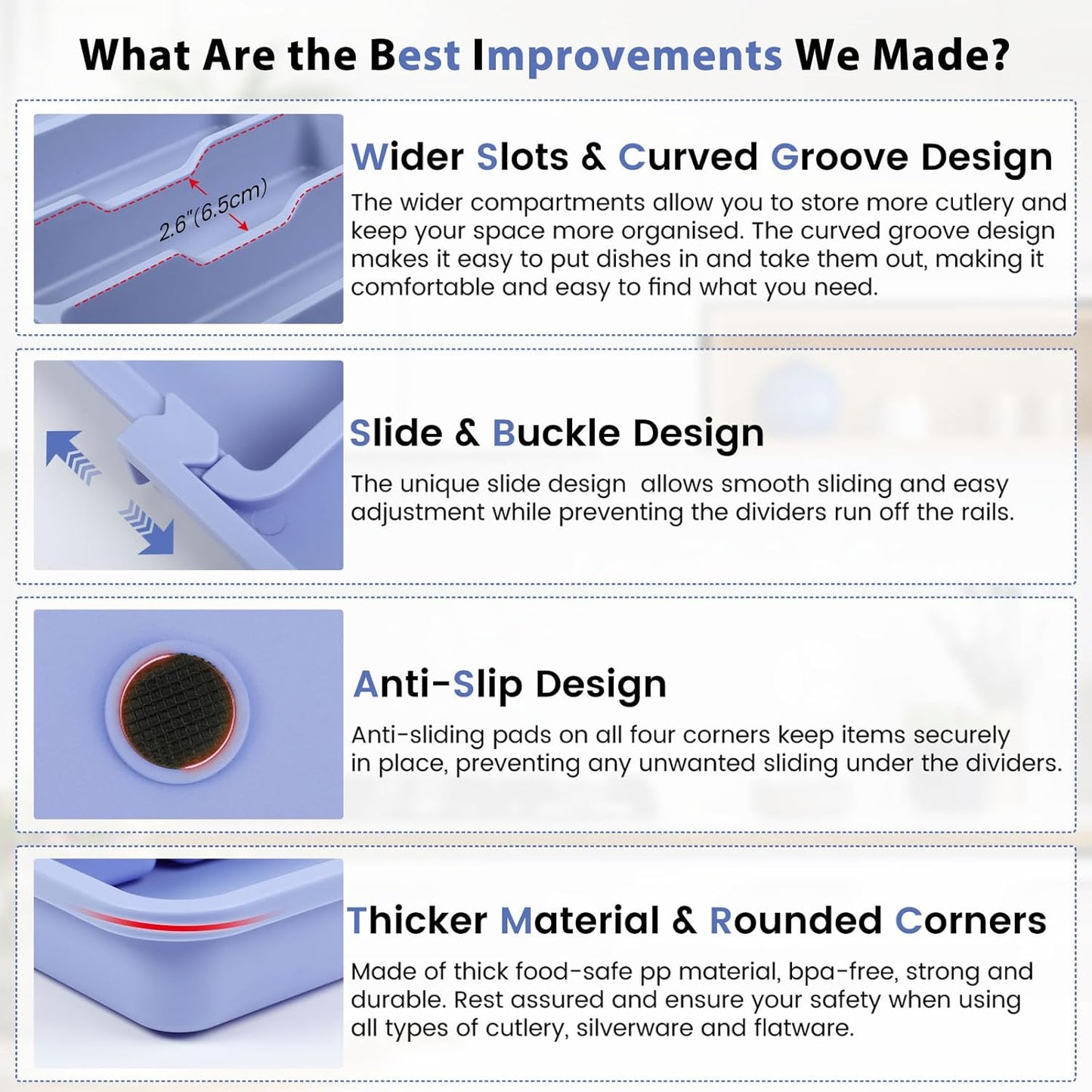 What Are the Best Improvements We Made?

2.6"(6.5cm)

Wider Slots & Curved Groove Design

The wider compartments allow you to store more cutlery and keep your space more organised. The curved groove design makes it easy to put dishes in and take them out, making it comfortable and easy to find what you need.

Slide & Buckle Design

The unique slide design  allows smooth sliding and easy adjustment while preventing the dividers run off the rails.

Anti-Slip Design

Anti-sliding pads on all four corners keep items securely in place, preventing any unwanted sliding under the dividers.

Thicker Material & Rounded Corners

Made of thick food-safe pp material, bpa-free, strong and durable. Rest assured and ensure your safety when using all types of cutlery, silverware and flatware.